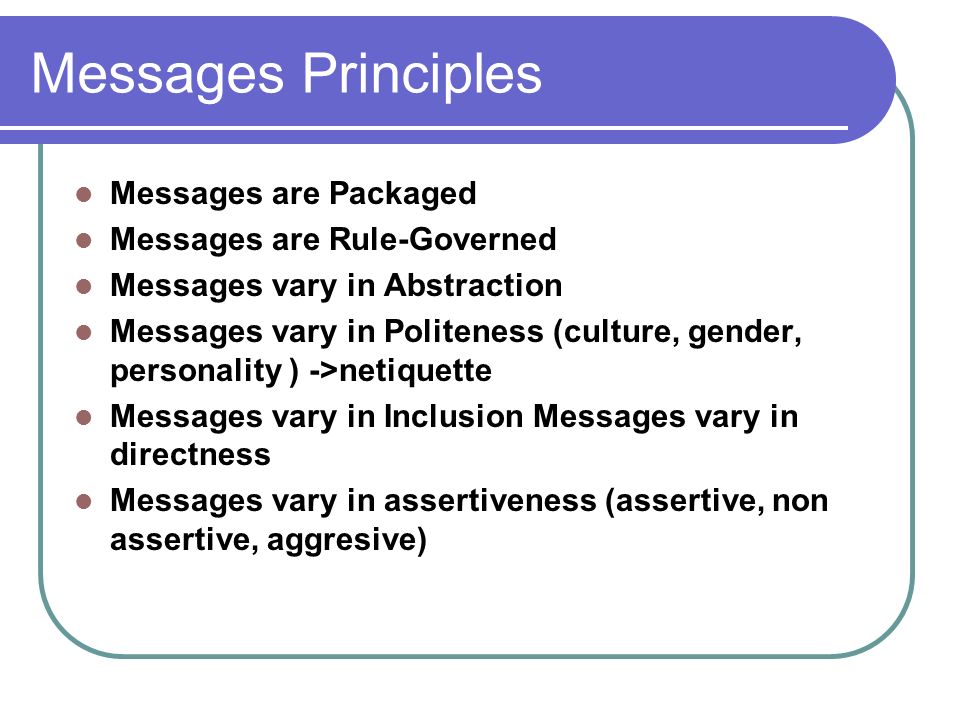 Messages Principles

- Messages are Packaged
- Messages are Rule-Governed
- Messages vary in Abstraction
- Messages vary in Politeness (culture, gender, personality ) ->netiquette
- Messages vary in Inclusion Messages vary in directness
- Messages vary in assertiveness (assertive, non assertive, aggresive)